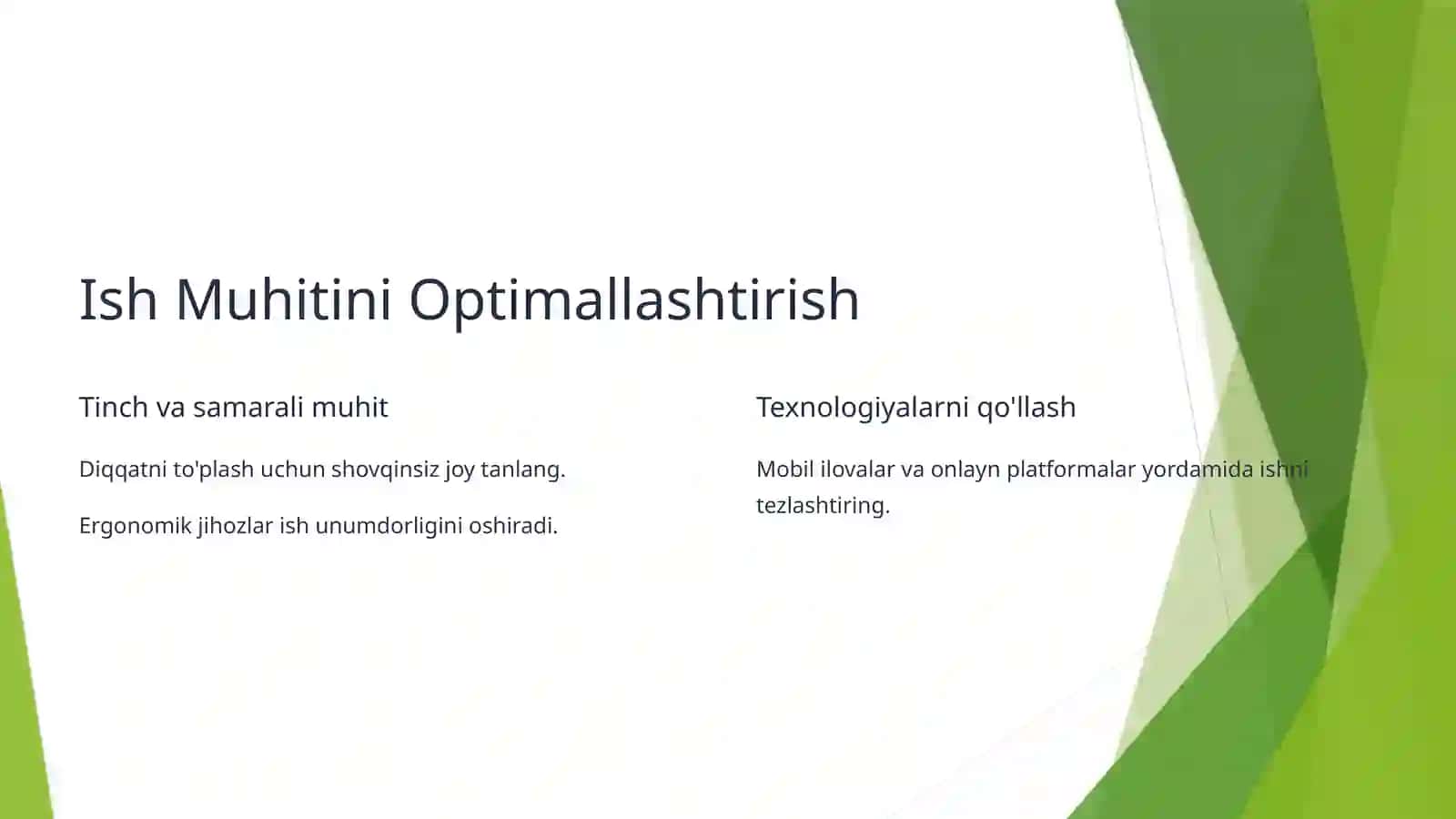 Ish Muhitini Optimallashtirish

Tinch va samarali muhit

Diqqatni to'plash uchun shovqinsiz joy tanlang.

Ergonomik jihozlar ish unumdorligini oshiradi.

Texnologiyalarni qo'llash

Mobil ilovalar va onlayn platformalar yordamida ishni tezlashtiring.